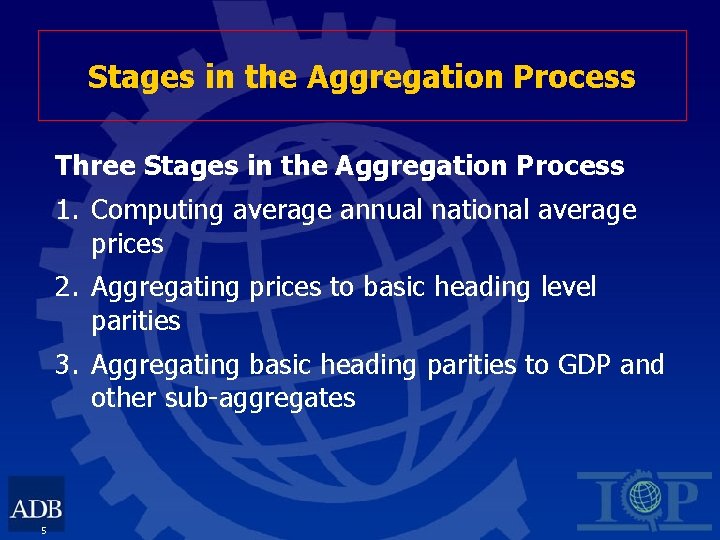 Stages in the Aggregation Process

Three Stages in the Aggregation Process

1. Computing average annual national average prices

2. Aggregating prices to basic heading level parities

3. Aggregating basic heading parities to GDP and other sub-aggregates

ADB

5

ICP